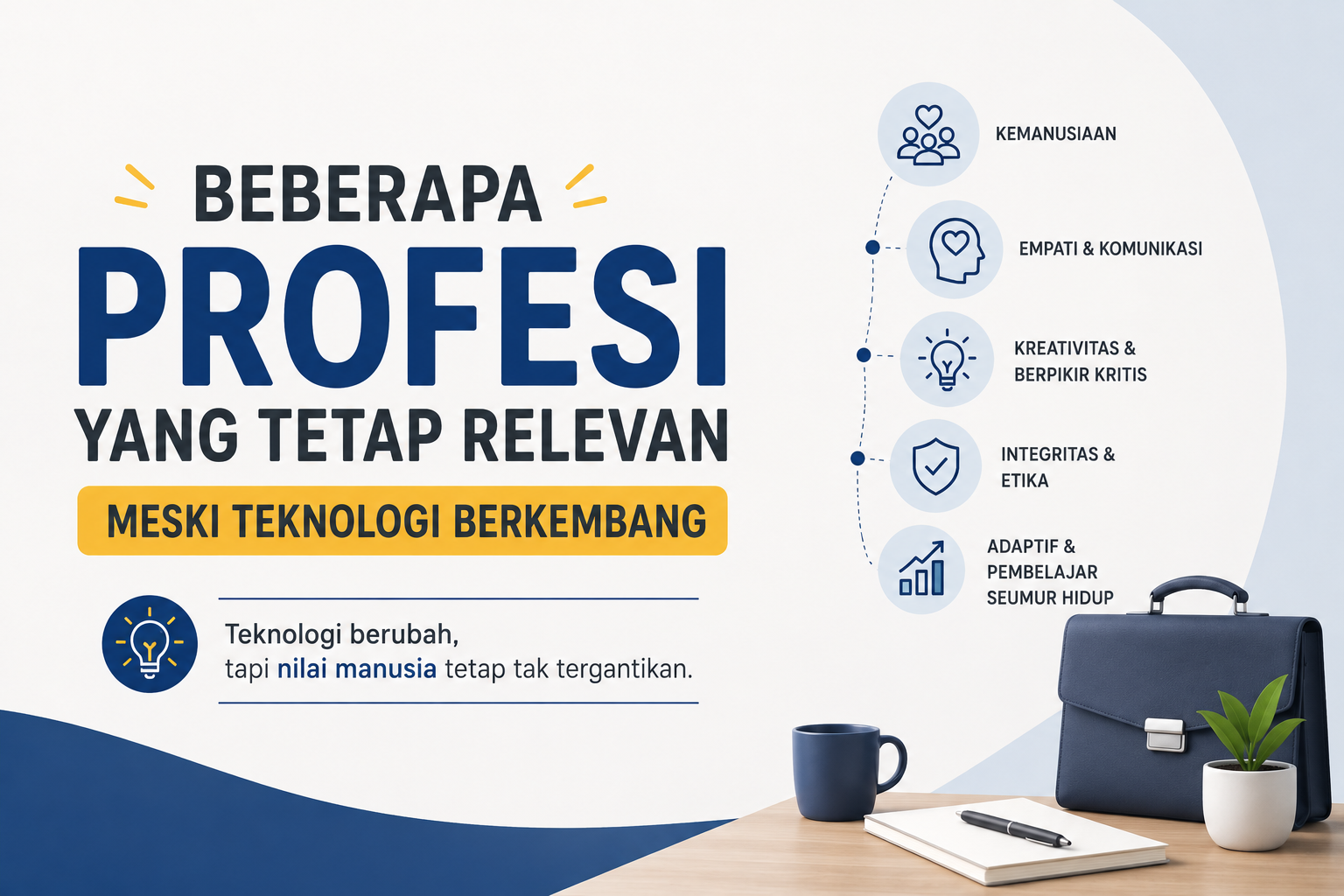 BEBERAPA
PROFESI
YANG TETAP RELEVAN
MESKI TEKNOLOGI BERKEMBANG

Teknologi berubah,
tapi nilai manusia tetap tak tergantikan.

KEMANUSIAAN

EMPATI & KOMUNIKASI

KREATIVITAS & BERPIKIR KRITIS

INTEGRITAS & ETIKA

ADAPTIF & PEMBELAJAR SEUMUR HIDUP